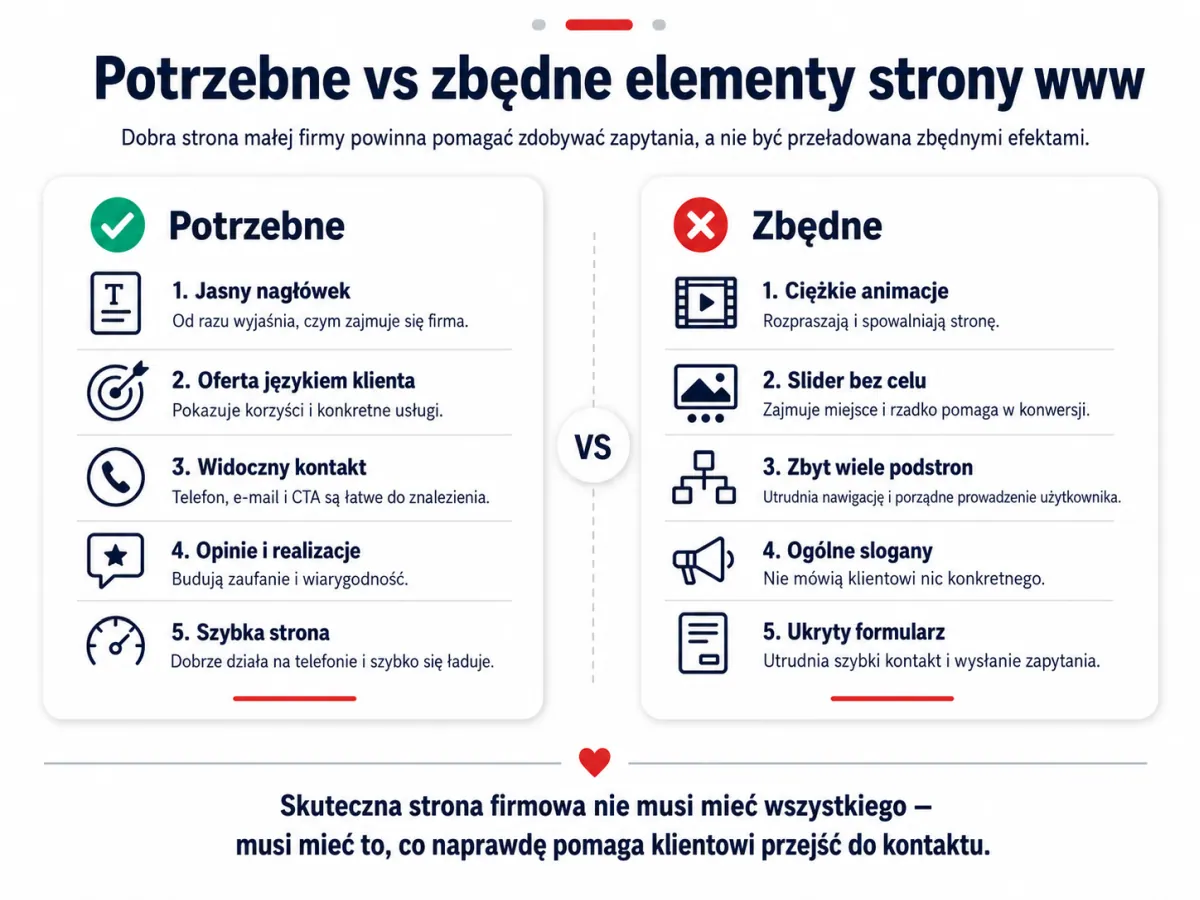 Potrzebne vs zbędne elementy strony www

Dobra strona małej firmy powinna pomagać zdobywać zapytania, a nie być przeładowana zbędnymi efektami.

Potrzebne

T

1. Jasny nagłówek
Od razu wyjaśnia, czym zajmuje się firma.

2. Oferta językiem klienta
Pokazuje korzyści i konkretne usługi.

3. Widoczny kontakt
Telefon, e-mail i CTA są łatwe do znalezienia.

4. Opinie i realizacje
Budują zaufanie i wiarygodność.

5. Szybka strona
Dobrze działa na telefonie i szybko się ładuje.

VS

Zbędne

1. Ciężkie animacje
Rozpraszają i spowalniają stronę.

2. Slider bez celu
Zajmuje miejsce i rzadko pomaga w konwersji.

3. Zbyt wiele podstron
Utrudnia nawigację i porządne prowadzenie użytkownika.

4. Ogólne slogany
Nie mówią klientowi nic konkretnego.

5. Ukryty formularz
Utrudnia szybki kontakt i wysłanie zapytania.

Skuteczna strona firmowa nie musi mieć wszystkiego — musi mieć to, co naprawdę pomaga klientowi przejść do kontaktu.